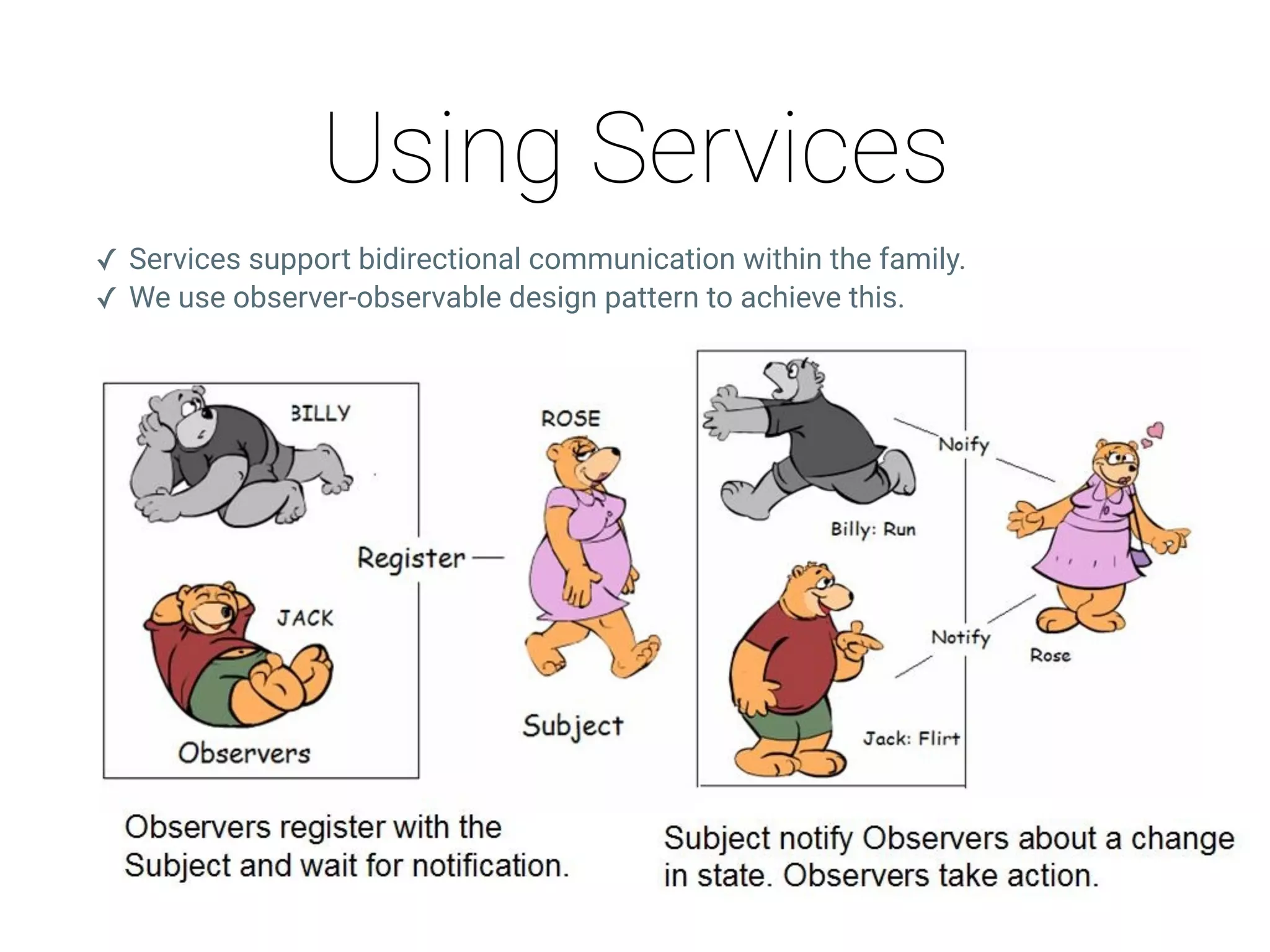 Using Services

✓ Services support bidirectional communication within the family.
✓ We use observer-observable design pattern to achieve this.

BILLY

JACK

Observers

Register

ROSE

Subject

Noify

Billy: Run

Notify

Jack: Flirt

Rose

Observers register with the Subject and wait for notification.

Subject notify Observers about a change in state. Observers take action.